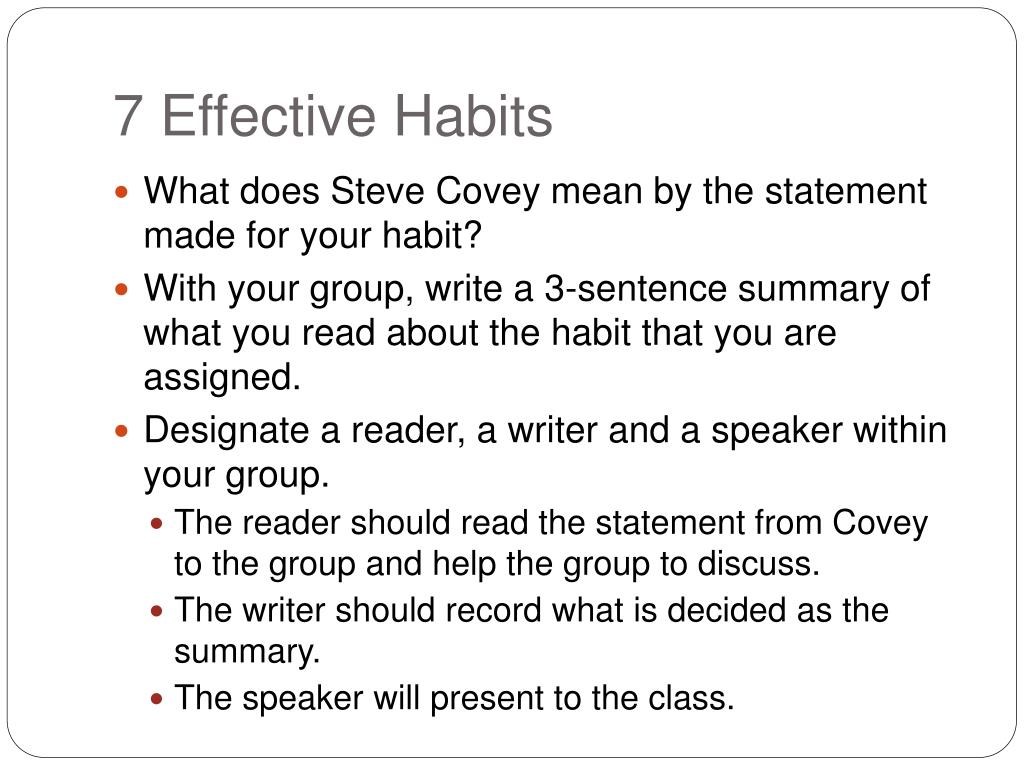 7 Effective Habits

- What does Steve Covey mean by the statement made for your habit?
- With your group, write a 3-sentence summary of what you read about the habit that you are assigned.
- Designate a reader, a writer and a speaker within your group.
  - The reader should read the statement from Covey to the group and help the group to discuss.
  - The writer should record what is decided as the summary.
  - The speaker will present to the class.